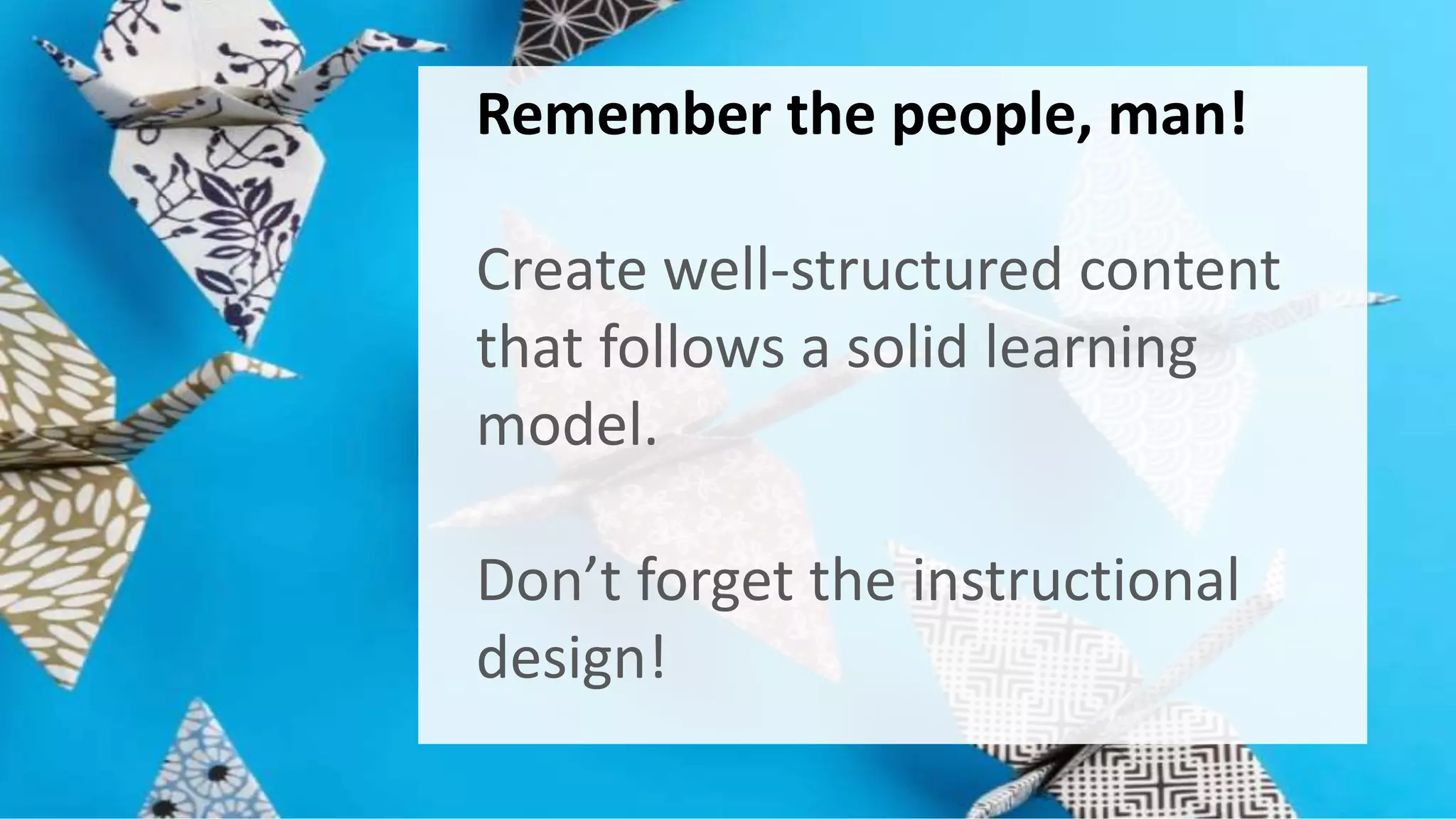 Remember the people, man!

Create well-structured content that follows a solid learning model.

Don’t forget the instructional design!